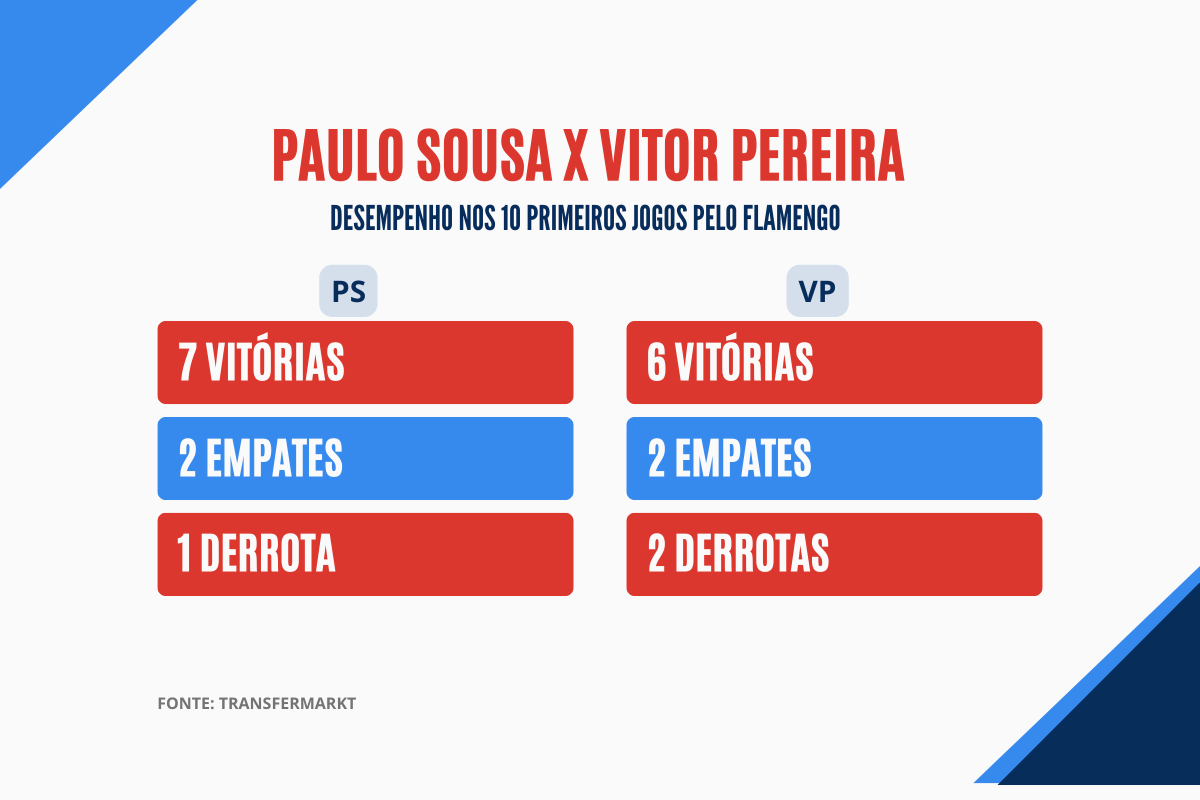 PAULO SOUSA X VITOR PEREIRA

DESEMPENHO NOS 10 PRIMEIROS JOGOS PELO FLAMENGO

PS

7 VITÓRIAS

2 EMPATES

1 DERROTA

VP

6 VITÓRIAS

2 EMPATES

2 DERROTAS

FONTE: TRANSFERMARKT